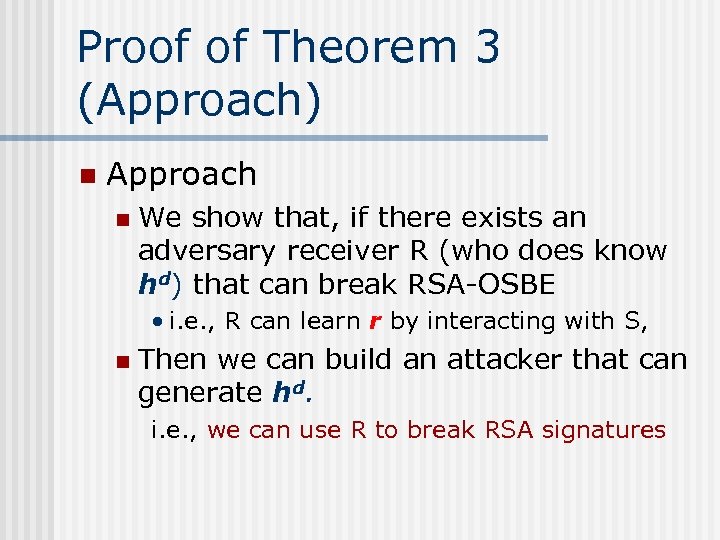 Proof of Theorem 3 (Approach)

Approach

We show that, if there exists an adversary receiver R (who does know $h^d$) that can break RSA-OSBE

• i.e., R can learn $r$ by interacting with S,

Then we can build an attacker that can generate $h^d$.

i.e., we can use R to break RSA signatures